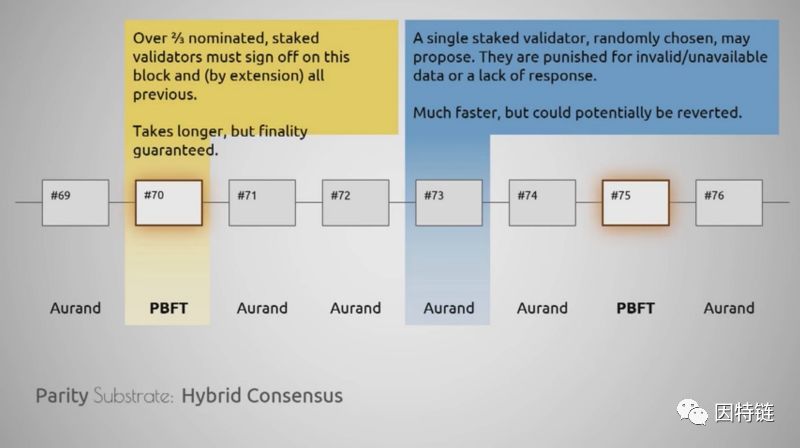 Over ⅔ nominated, staked validators must sign off on this block and (by extension) all previous.

Takes longer, but finality guaranteed.

A single staked validator, randomly chosen, may propose. They are punished for invalid/unavailable data or a lack of response.

Much faster, but could potentially be reverted.

#69 #70 #71 #72 #73 #74 #75 #76

Aurand PBFT Aurand Aurand Aurand Aurand PBFT Aurand

Parity Substrate: Hybrid Consensus

因特链